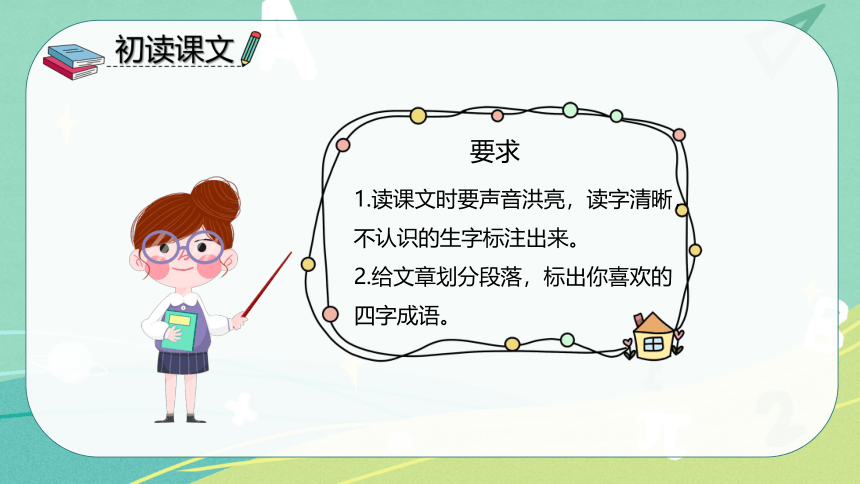 初读课文

要求

1.读课文时要声音洪亮，读字清晰，不认识的生字标注出来。

2.给文章划分段落，标出你喜欢的四字成语。